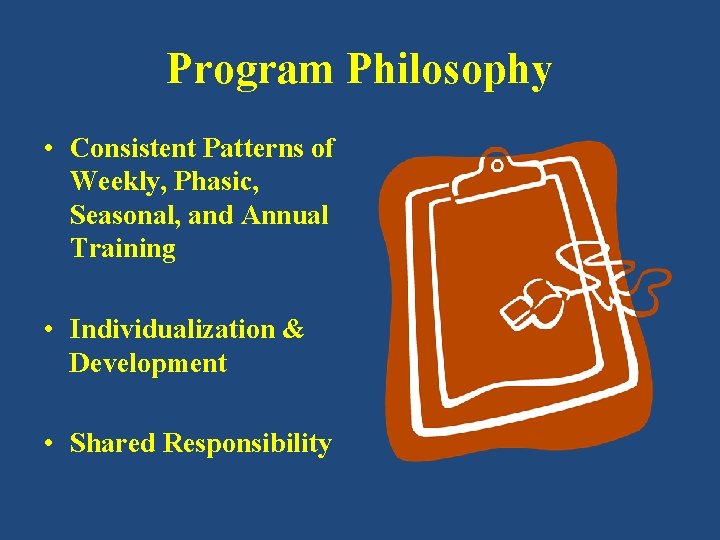 Program Philosophy

• Consistent Patterns of Weekly, Phasic, Seasonal, and Annual Training

• Individualization & Development

• Shared Responsibility